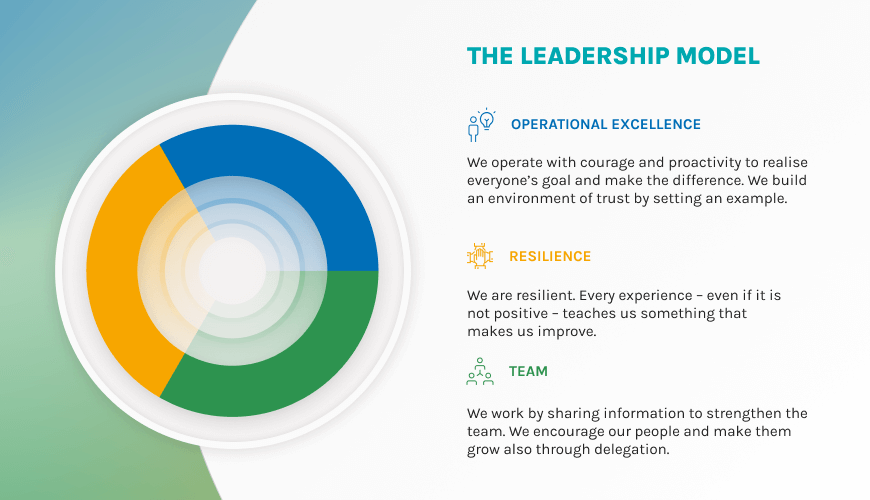 THE LEADERSHIP MODEL

OPERATIONAL EXCELLENCE

We operate with courage and proactivity to realise everyone's goal and make the difference. We build an environment of trust by setting an example.

RESILIENCE

We are resilient. Every experience – even if it is not positive – teaches us something that makes us improve.

TEAM

We work by sharing information to strengthen the team. We encourage our people and make them grow also through delegation.